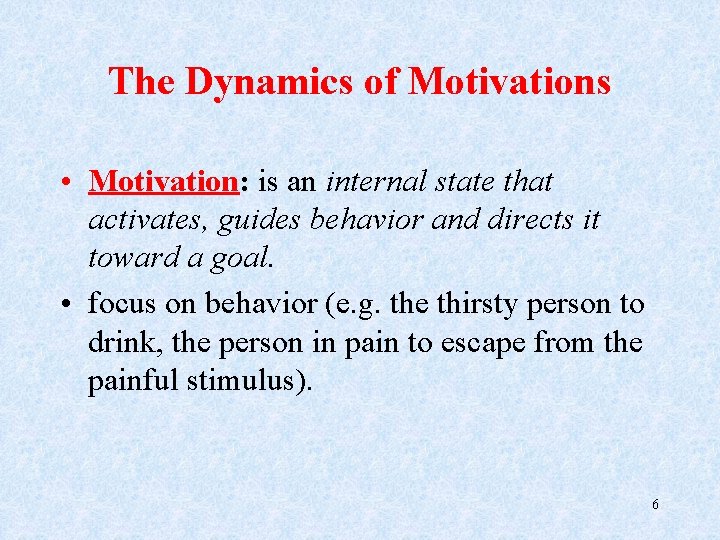 The Dynamics of Motivations

• Motivation: is an internal state that activates, guides behavior and directs it toward a goal.

• focus on behavior (e.g. the thirsty person to drink, the person in pain to escape from the painful stimulus).

6